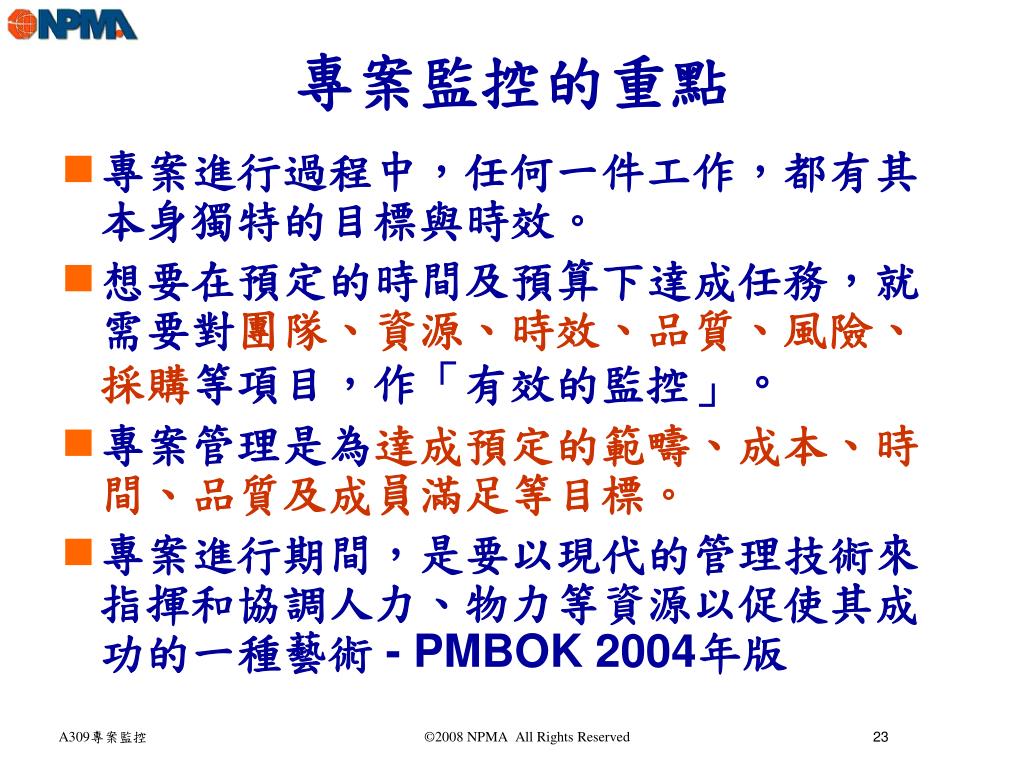 NPMA

專案監控的重點

■ 專案進行過程中，任何一件工作，都有其本身獨特的目標與時效。

■ 想要在預定的時間及預算下達成任務，就需要對團隊、資源、時效、品質、風險、採購等項目，作「有效的監控」。

■ 專案管理是為達成預定的範疇、成本、時間、品質及成員滿足等目標。

■ 專案進行期間，是要以現代的管理技術來指揮和協調人力、物力等資源以促使其成功的一種藝術 - PMBOK 2004年版

A309專案監控

©2008 NPMA All Rights Reserved

23